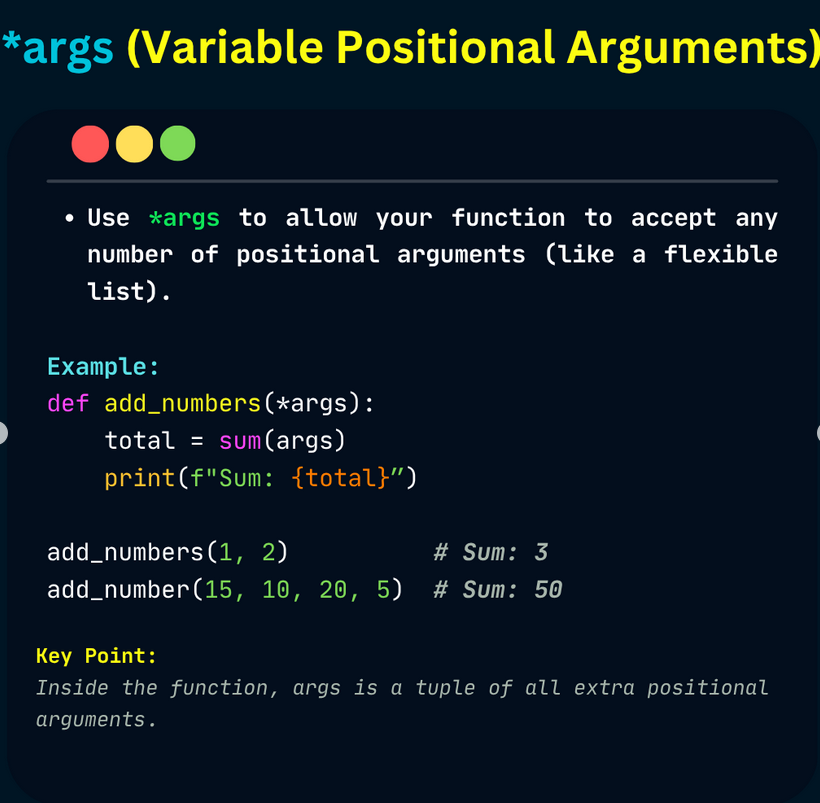 *args (Variable Positional Arguments)

• Use *args to allow your function to accept any number of positional arguments (like a flexible list).

Example:
def add_numbers(*args):
    total = sum(args)
    print(f"Sum: {total}”)

add_numbers(1, 2)          # Sum: 3
add_number(15, 10, 20, 5)  # Sum: 50

Key Point:
Inside the function, args is a tuple of all extra positional arguments.